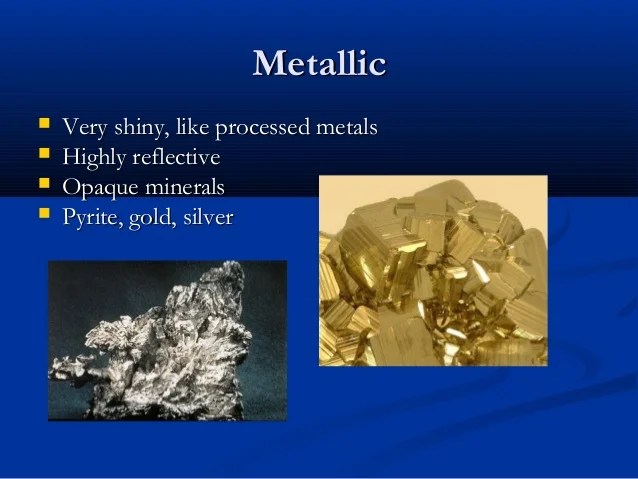 Metallic

- Very shiny, like processed metals
- Highly reflective
- Opaque minerals
- Pyrite, gold, silver